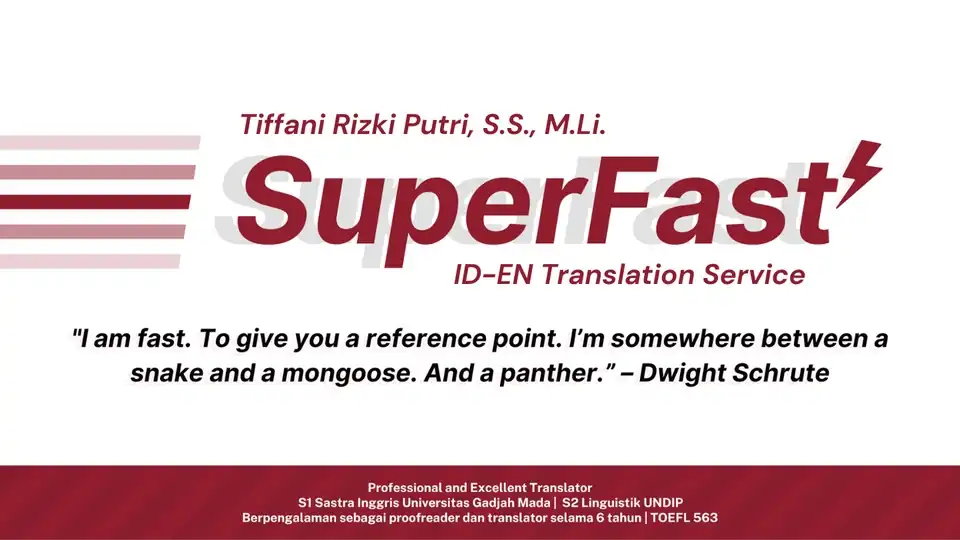 Tiffani Rizki Putri, S.S., M.Li.

SuperFast

ID-EN Translation Service

"I am fast. To give you a reference point. I'm somewhere between a snake and a mongoose. And a panther." – Dwight Schrute

Professional and Excellent Translator
S1 Sastra Inggris Universitas Gadjah Mada | S2 Linguistik UNDIP
Berpengalaman sebagai proofreader dan translator selama 6 tahun | TOEFL 563